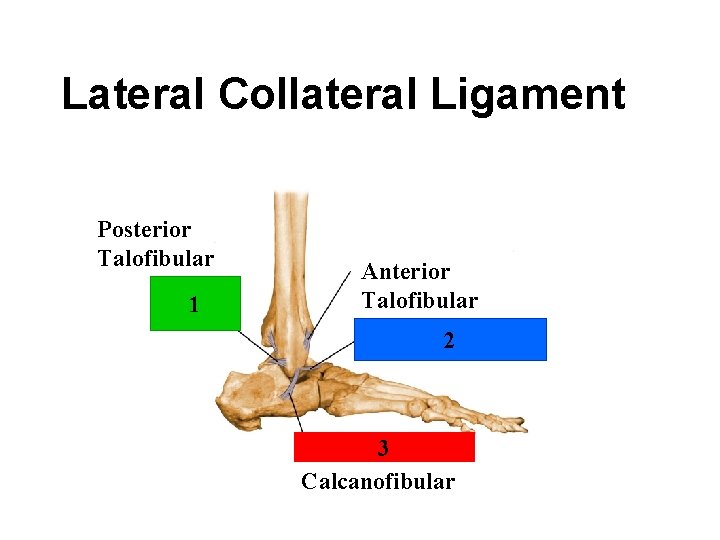 Lateral Collateral Ligament

Posterior Talofibular

1

Anterior Talofibular

2

3

Calcanofibular